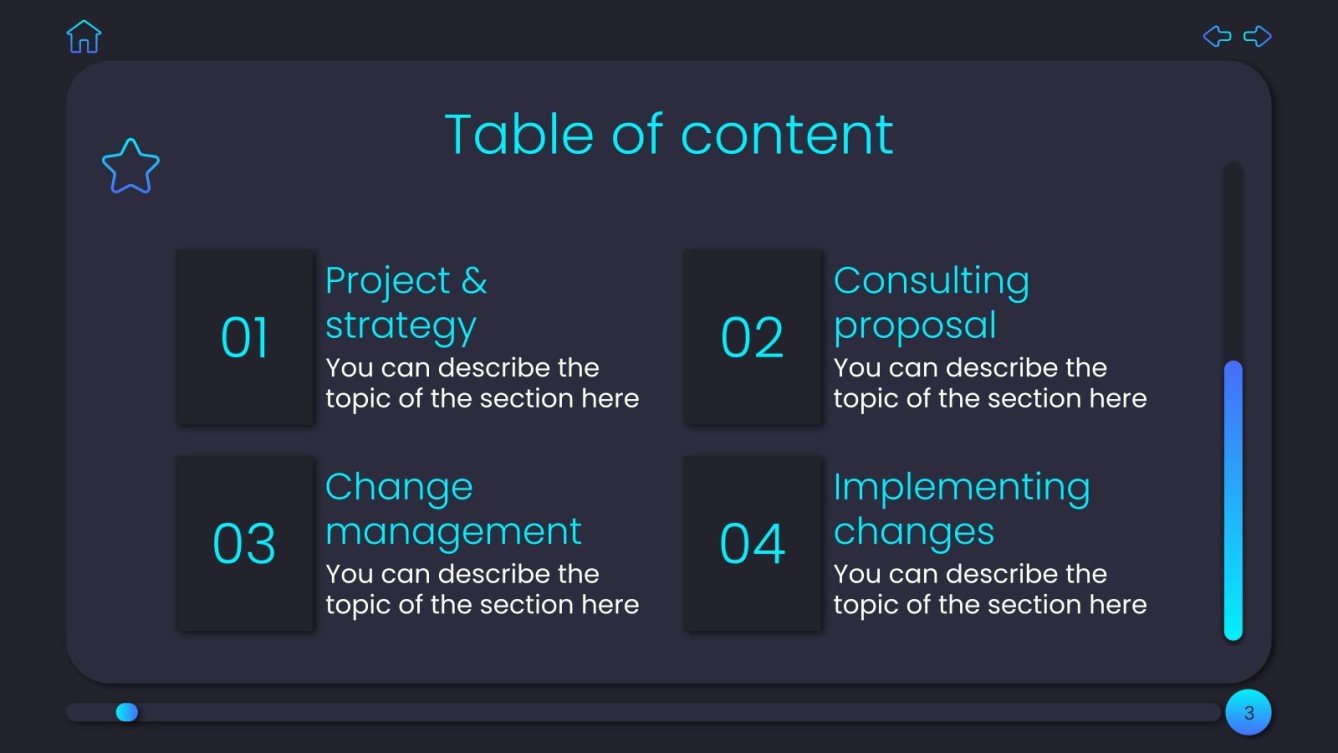 Table of content

01

Project & strategy

You can describe the topic of the section here

02

Consulting proposal

You can describe the topic of the section here

03

Change management

You can describe the topic of the section here

04

Implementing changes

You can describe the topic of the section here

3